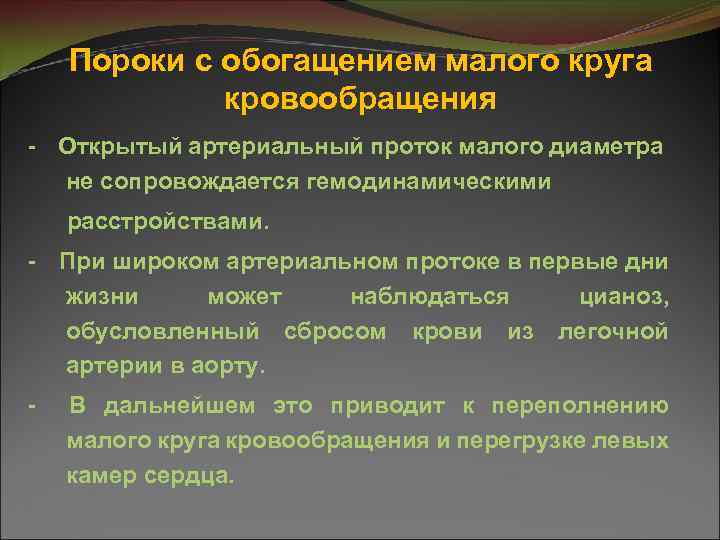 Пороки с обогащением малого круга кровообращения

- Открытый артериальный проток малого диаметра не сопровождается гемодинамическими расстройствами.

- При широком артериальном протоке в первые дни жизни может наблюдаться цианоз, обусловленный сбросом крови из легочной артерии в аорту.

- В дальнейшем это приводит к переполнению малого круга кровообращения и перегрузке левых камер сердца.